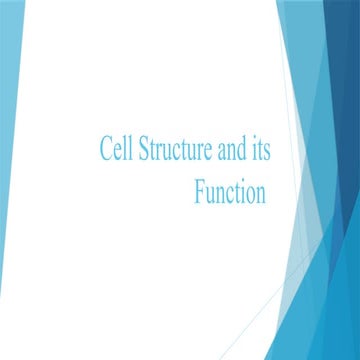 Cell Structure and its Function